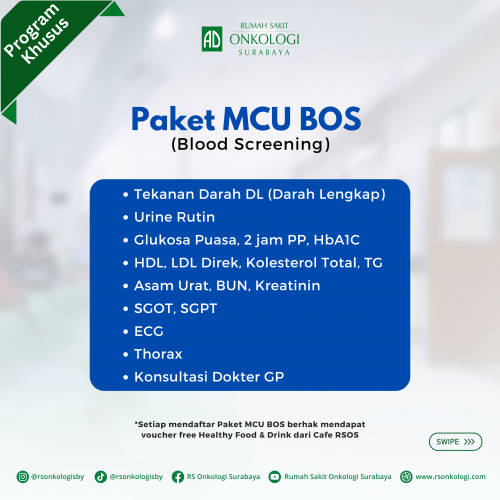 Program Khusus

AD RUMAH SAKIT ONKOLOGI SURABAYA

Paket MCU BOS
(Blood Screening)

• Tekanan Darah DL (Darah Lengkap)
• Urine Rutin
• Glukosa Puasa, 2 jam PP, HbA1C
• HDL, LDL Direk, Kolesterol Total, TG
• Asam Urat, BUN, Kreatinin
• SGOT, SGPT
• ECG
• Thorax
• Konsultasi Dokter GP

*Setiap mendaftar Paket MCU BOS berhak mendapat voucher free Healthy Food & Drink dari Cafe RSOS

SWIPE >>>

@rsonkologisby @rsonkologisby RS Onkologi Surabaya Rumah Sakit Onkologi Surabaya www.rsonkologi.com